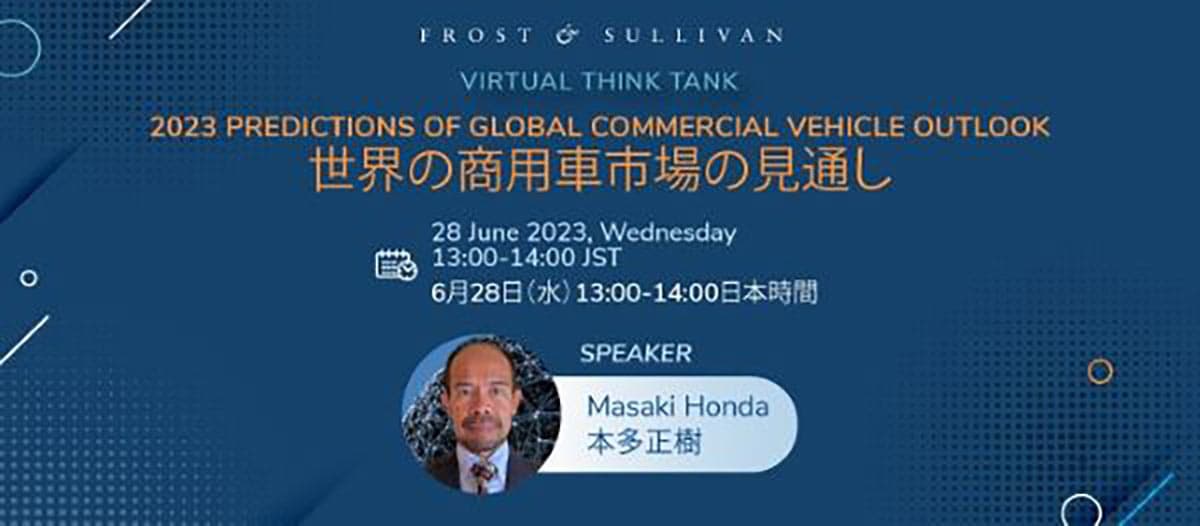 FROST & SULLIVAN

VIRTUAL THINK TANK

2023 PREDICTIONS OF GLOBAL COMMERCIAL VEHICLE OUTLOOK
世界の商用車市場の見通し

28 June 2023, Wednesday
13:00-14:00 JST
6月28日（水）13:00-14:00日本時間

SPEAKER

Masaki Honda
本多正樹